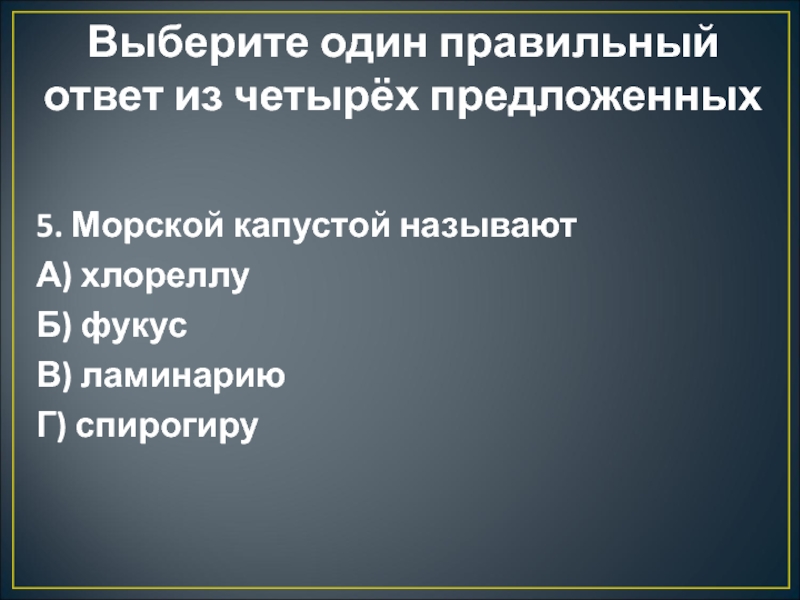 Выберите один правильный ответ из четырёх предложенных

5. Морской капустой называют
А) хлореллу
Б) фукус
В) ламинарию
Г) спирогиру